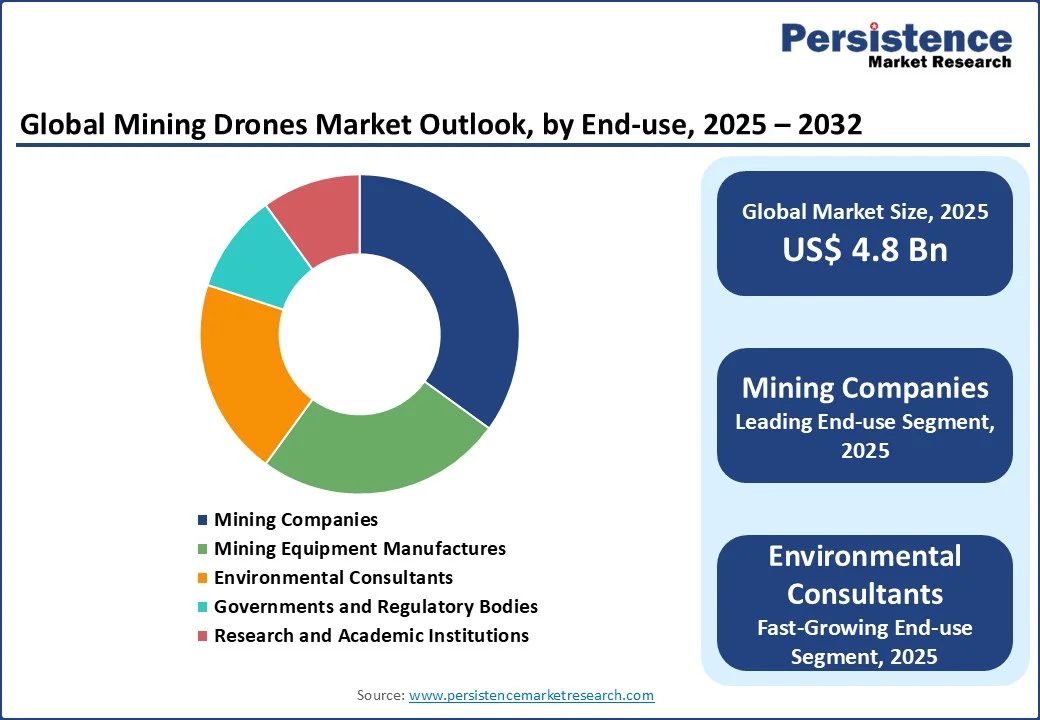 Persistence
Market Research

Global Mining Drones Market Outlook, by End-use, 2025 – 2032

Mining Companies
Mining Equipment Manufactures
Environmental Consultants
Governments and Regulatory Bodies
Research and Academic Institutions

Global Market Size, 2025
US$ 4.8 Bn

Mining Companies
Leading End-use Segment, 2025

Environmental Consultants
Fast-Growing End-use Segment, 2025

Source: www.persistencemarketresearch.com